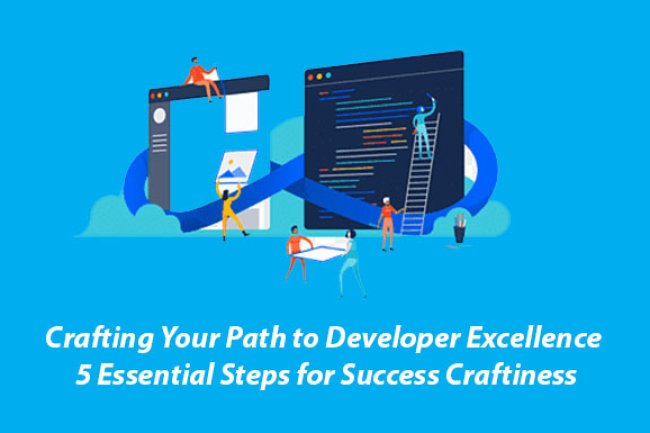 Crafting Your Path to Developer Excellence
5 Essential Steps for Success Craftiness